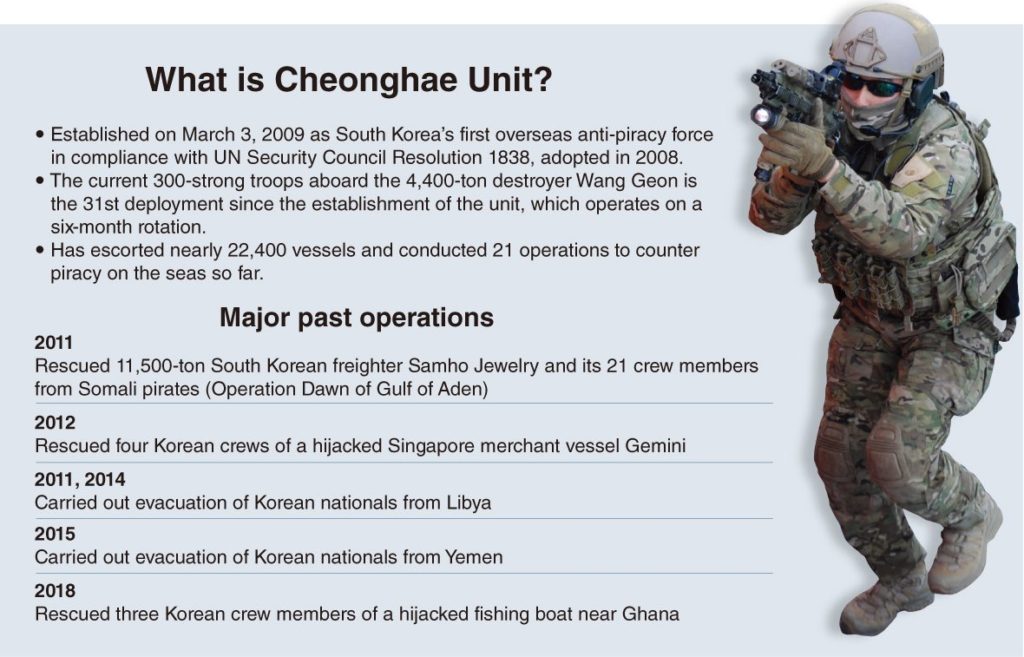 What is Cheonghae Unit?

• Established on March 3, 2009 as South Korea's first overseas anti-piracy force in compliance with UN Security Council Resolution 1838, adopted in 2008.
• The current 300-strong troops aboard the 4,400-ton destroyer Wang Geon is the 31st deployment since the establishment of the unit, which operates on a six-month rotation.
• Has escorted nearly 22,400 vessels and conducted 21 operations to counter piracy on the seas so far.

Major past operations

2011
Rescued 11,500-ton South Korean freighter Samho Jewelry and its 21 crew members from Somali pirates (Operation Dawn of Gulf of Aden)

2012
Rescued four Korean crews of a hijacked Singapore merchant vessel Gemini

2011, 2014
Carried out evacuation of Korean nationals from Libya

2015
Carried out evacuation of Korean nationals from Yemen

2018
Rescued three Korean crew members of a hijacked fishing boat near Ghana